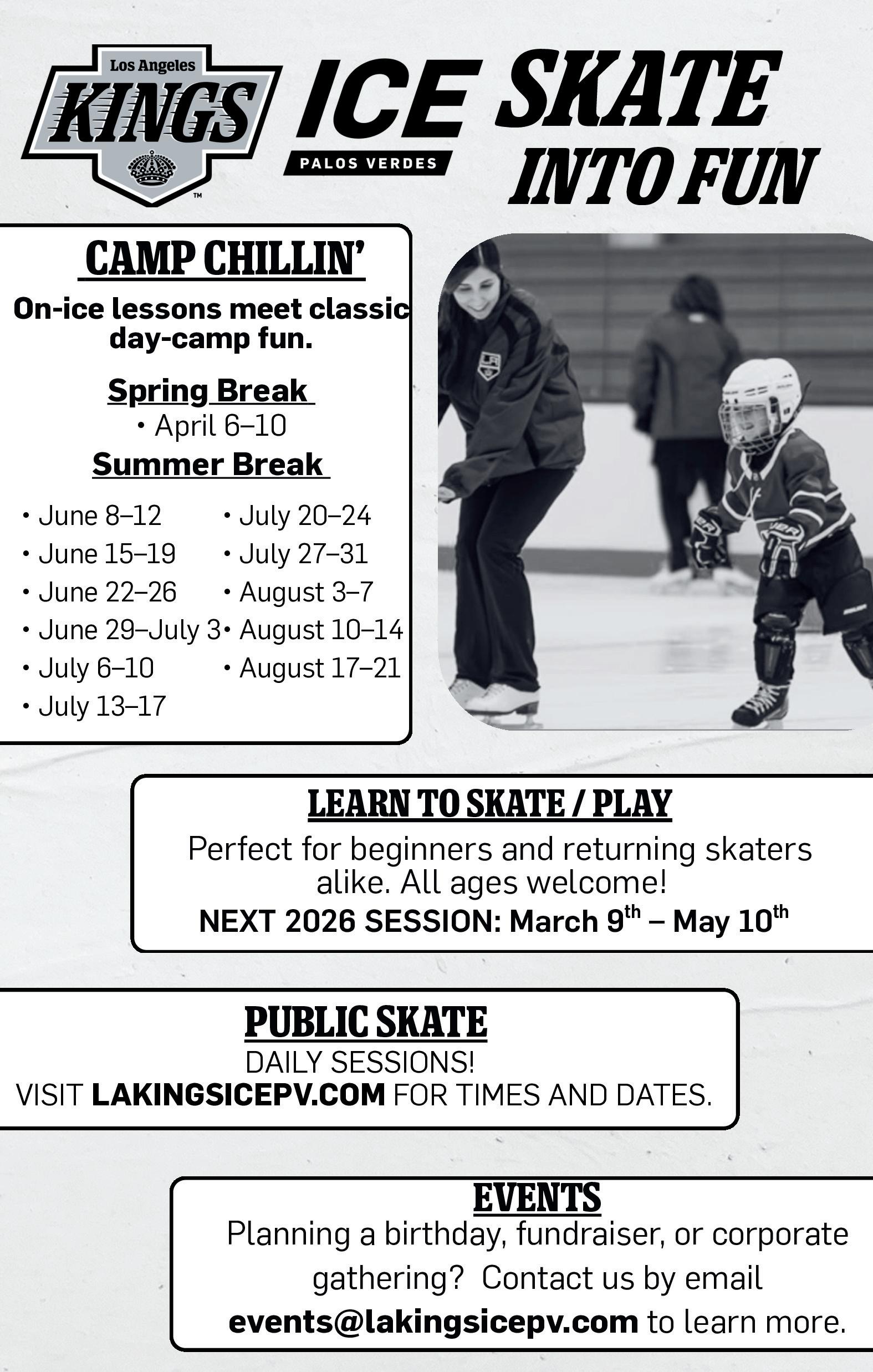 Los Angeles KINGS ™

ICE
PALOS VERDES

SKATE INTO FUN

CAMP CHILLIN'

On-ice lessons meet classic day-camp fun.

Spring Break
• April 6–10

Summer Break

• June 8–12
• June 15–19
• June 22–26
• June 29–July 3
• July 6–10
• July 13–17

• July 20–24
• July 27–31
• August 3–7
• August 10–14
• August 17–21

LEARN TO SKATE / PLAY

Perfect for beginners and returning skaters alike. All ages welcome!

NEXT 2026 SESSION: March 9$^{th}$ – May 10$^{th}$

PUBLIC SKATE

DAILY SESSIONS!
VISIT LAKINGSICEPV.COM FOR TIMES AND DATES.

EVENTS

Planning a birthday, fundraiser, or corporate gathering? Contact us by email events@lakingsicepv.com to learn more.